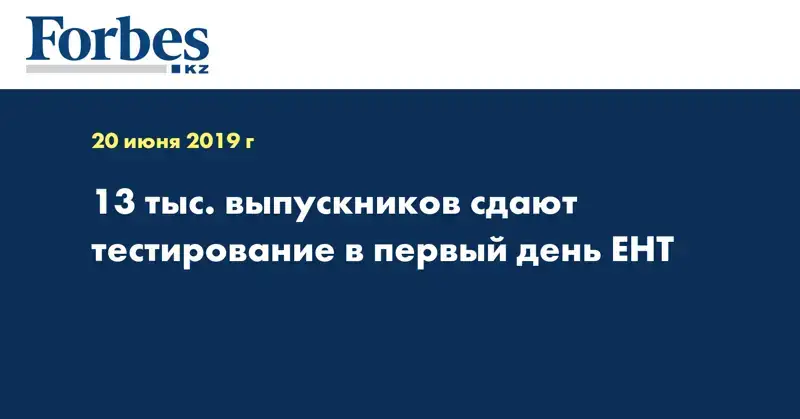 Forbes
KZ

20 июня 2019 г

13 тыс. выпускников сдают тестирование в первый день ЕНТ